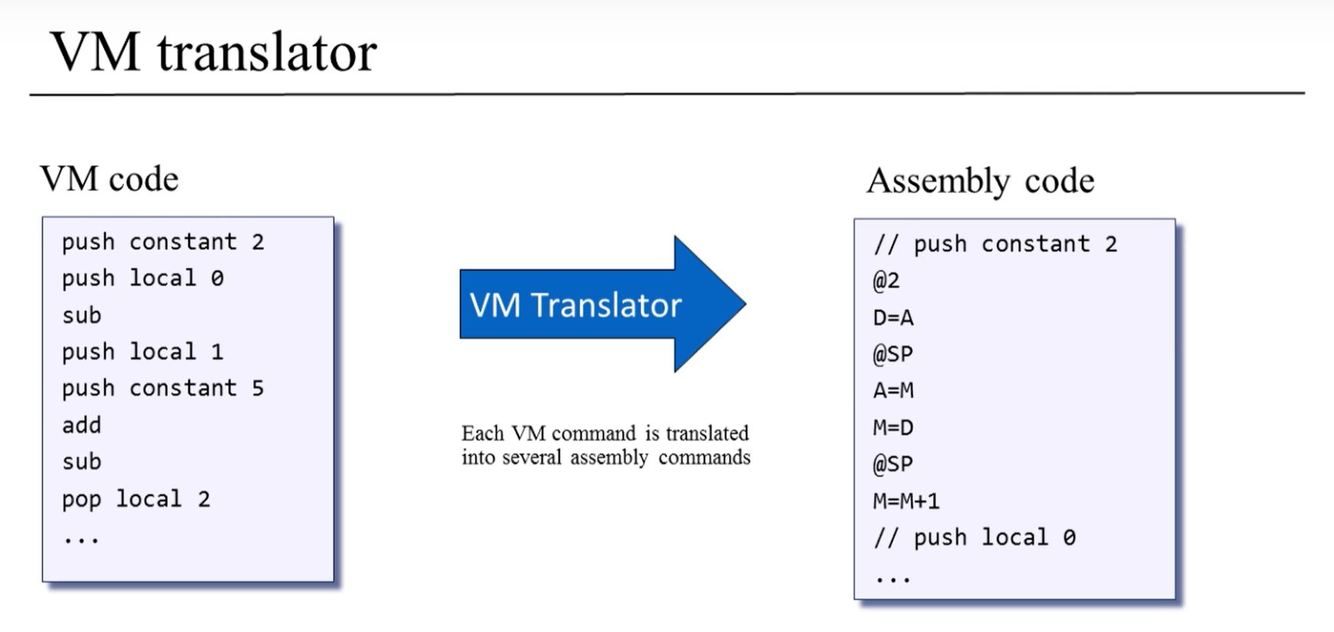 VM translator

VM code

push constant 2
push local 0
sub
push local 1
push constant 5
add
sub
pop local 2
...

VM Translator

Each VM command is translated into several assembly commands

Assembly code

// push constant 2
@2
D=A
@SP
A=M
M=D
@SP
M=M+1
// push local 0
...